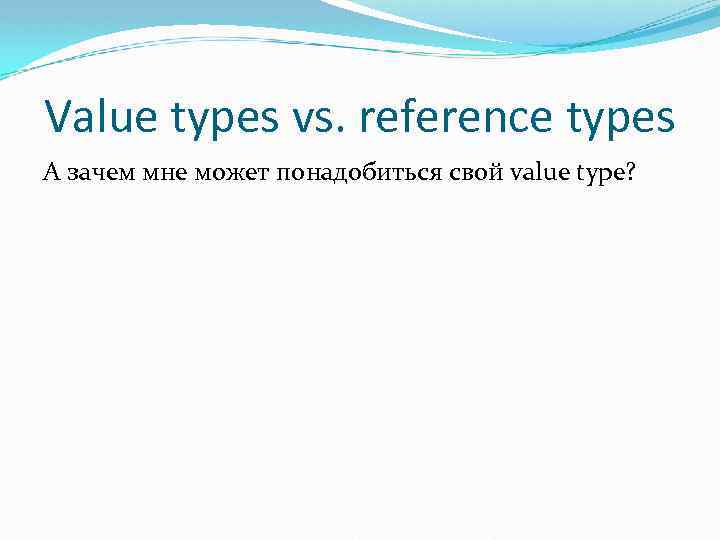 Value types vs. reference types

А зачем мне может понадобиться свой value type?